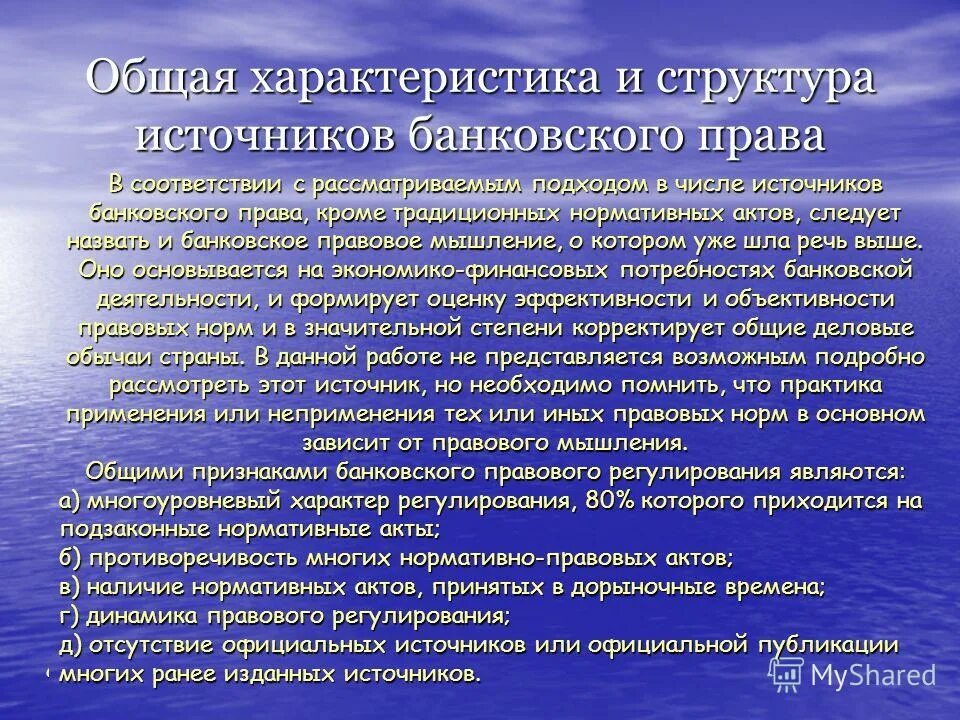 Общая характеристика и структура источников банковского права

В соответствии с рассматриваемым подходом в числе источников банковского права, кроме традиционных нормативных актов, следует назвать и банковское правовое мышление, о котором уже шла речь выше. Оно основывается на экономико-финансовых потребностях банковской деятельности, и формирует оценку эффективности и объективности правовых норм и в значительной степени корректирует общие деловые обычаи страны. В данной работе не представляется возможным подробно рассмотреть этот источник, но необходимо помнить, что практика применения или неприменения тех или иных правовых норм в основном зависит от правового мышления.

Общими признаками банковского правового регулирования являются:
а) многоуровневый характер регулирования, 80% которого приходится на подзаконные нормативные акты;
б) противоречивость многих нормативно-правовых актов;
в) наличие нормативных актов, принятых в дорыночные времена;
г) динамика правового регулирования;
д) отсутствие официальных источников или официальной публикации многих ранее изданных источников.

MyShared